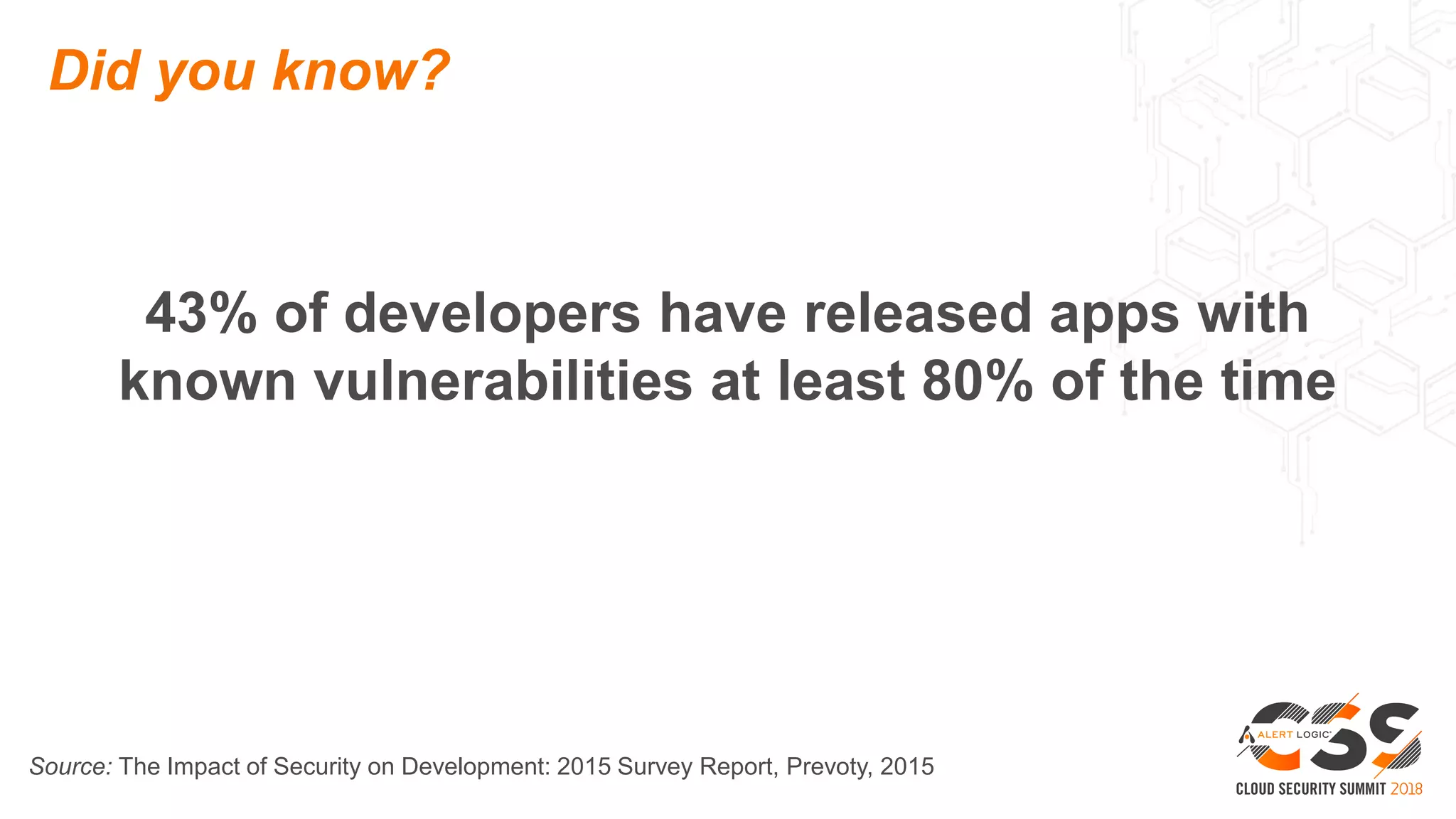 Did you know?

43% of developers have released apps with known vulnerabilities at least 80% of the time

Source: The Impact of Security on Development: 2015 Survey Report, Prevoty, 2015

ALERT LOGIC
CSS
CLOUD SECURITY SUMMIT 2018